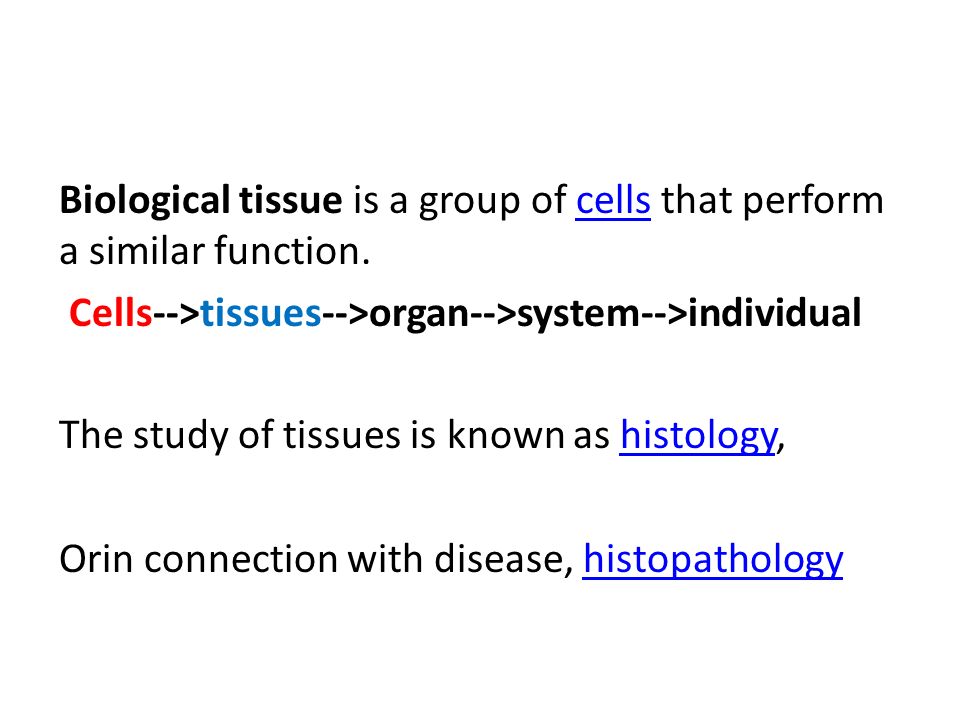 Biological tissue is a group of cells that perform a similar function.

Cells-->tissues-->organ-->system-->individual

The study of tissues is known as histology,

Orin connection with disease, histopathology